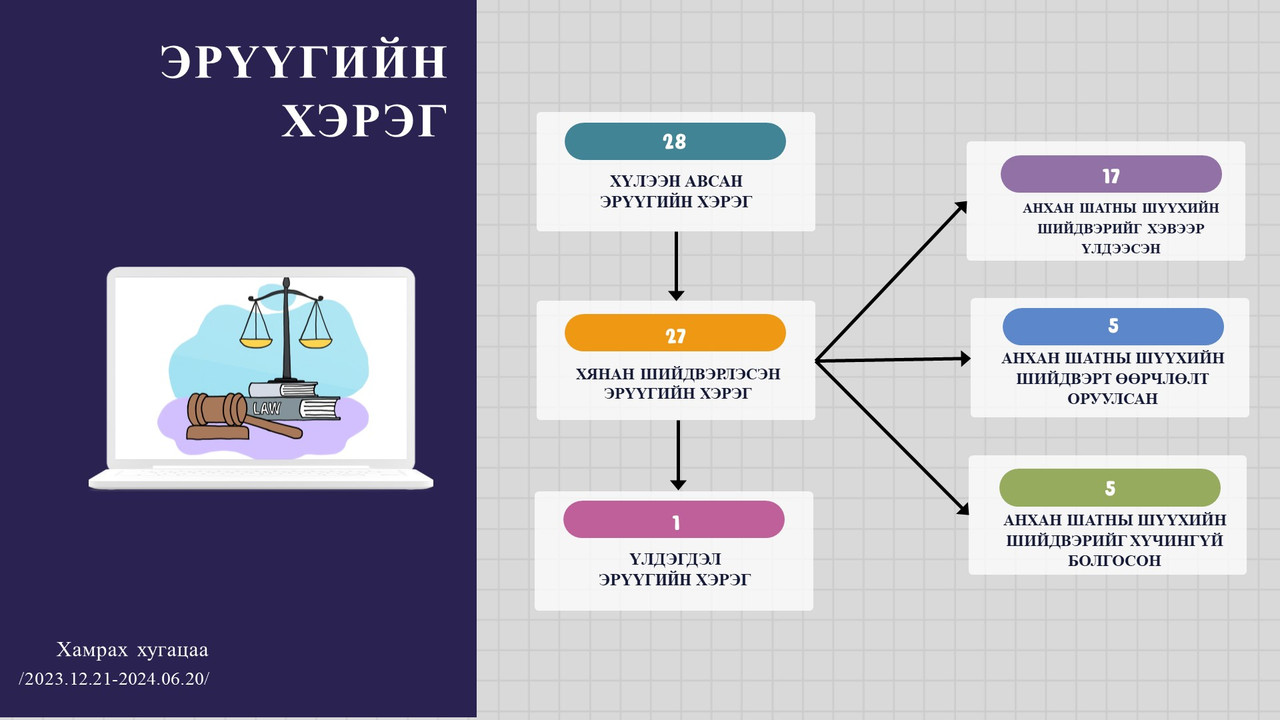 ЭРҮҮГИЙН ХЭРЭГ

LAW

Хамрах хугацаа
/2023.12.21-2024.06.20/

28
ХҮЛЭЭН АВСАН ЭРҮҮГИЙН ХЭРЭГ

27
ХЯНАН ШИЙДВЭРЛЭСЭН ЭРҮҮГИЙН ХЭРЭГ

1
ҮЛДЭГДЭЛ ЭРҮҮГИЙН ХЭРЭГ

17
АНХАН ШАТНЫ ШҮҮХИЙН ШИЙДВЭРИЙГ ХЭВЭЭР ҮЛДЭЭСЭН

5
АНХАН ШАТНЫ ШҮҮХИЙН ШИЙДВЭРТ ӨӨРЧЛӨЛТ ОРУУЛСАН

5
АНХАН ШАТНЫ ШҮҮХИЙН ШИЙДВЭРИЙГ ХҮЧИНГҮЙ БОЛГОСОН